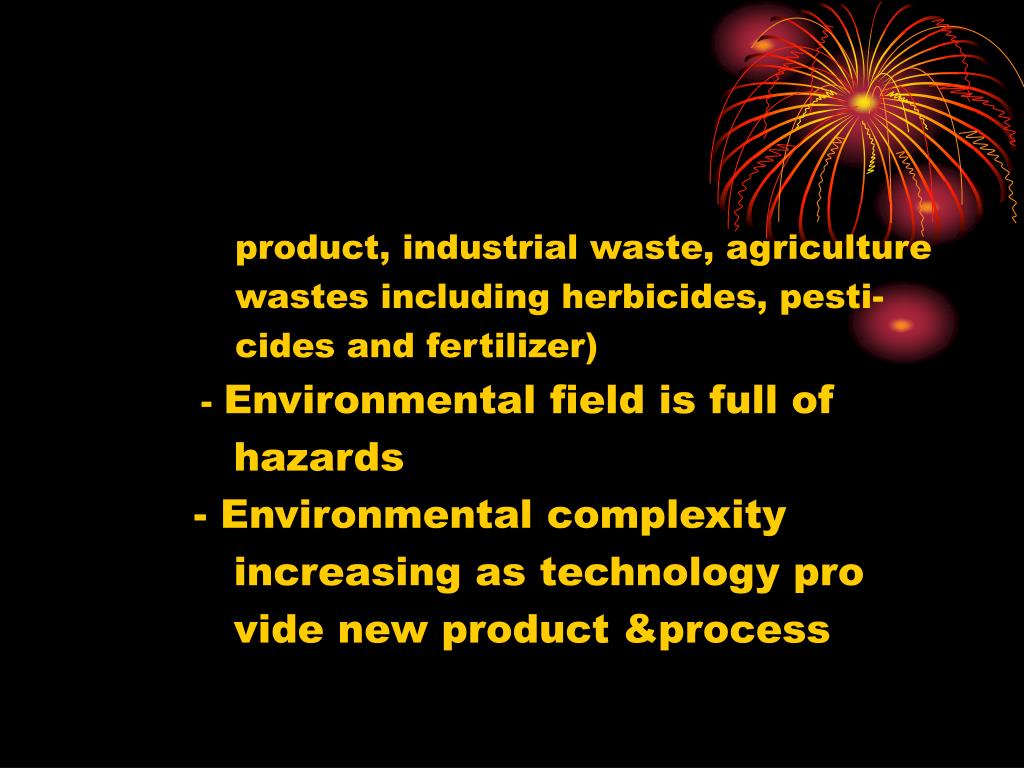 product, industrial waste, agriculture wastes including herbicides, pesticides and fertilizer)

- Environmental field is full of hazards

- Environmental complexity increasing as technology pro vide new product &process